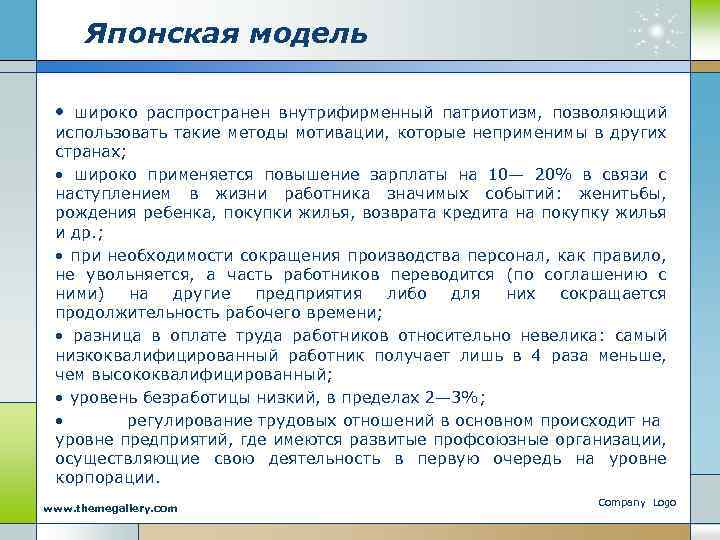 Японская модель

• широко распространен внутрифирменный патриотизм, позволяющий использовать такие методы мотивации, которые неприменимы в других странах;

• широко применяется повышение зарплаты на 10— 20% в связи с наступлением в жизни работника значимых событий: женитьбы, рождения ребенка, покупки жилья, возврата кредита на покупку жилья и др.;

• при необходимости сокращения производства персонал, как правило, не увольняется, а часть работников переводится (по соглашению с ними) на другие предприятия либо для них сокращается продолжительность рабочего времени;

• разница в оплате труда работников относительно невелика: самый низкоквалифицированный работник получает лишь в 4 раза меньше, чем высококвалифицированный;

• уровень безработицы низкий, в пределах 2—3%;

• регулирование трудовых отношений в основном происходит на уровне предприятий, где имеются развитые профсоюзные организации, осуществляющие свою деятельность в первую очередь на уровне корпорации.

www.themegallery.com

Company Logo